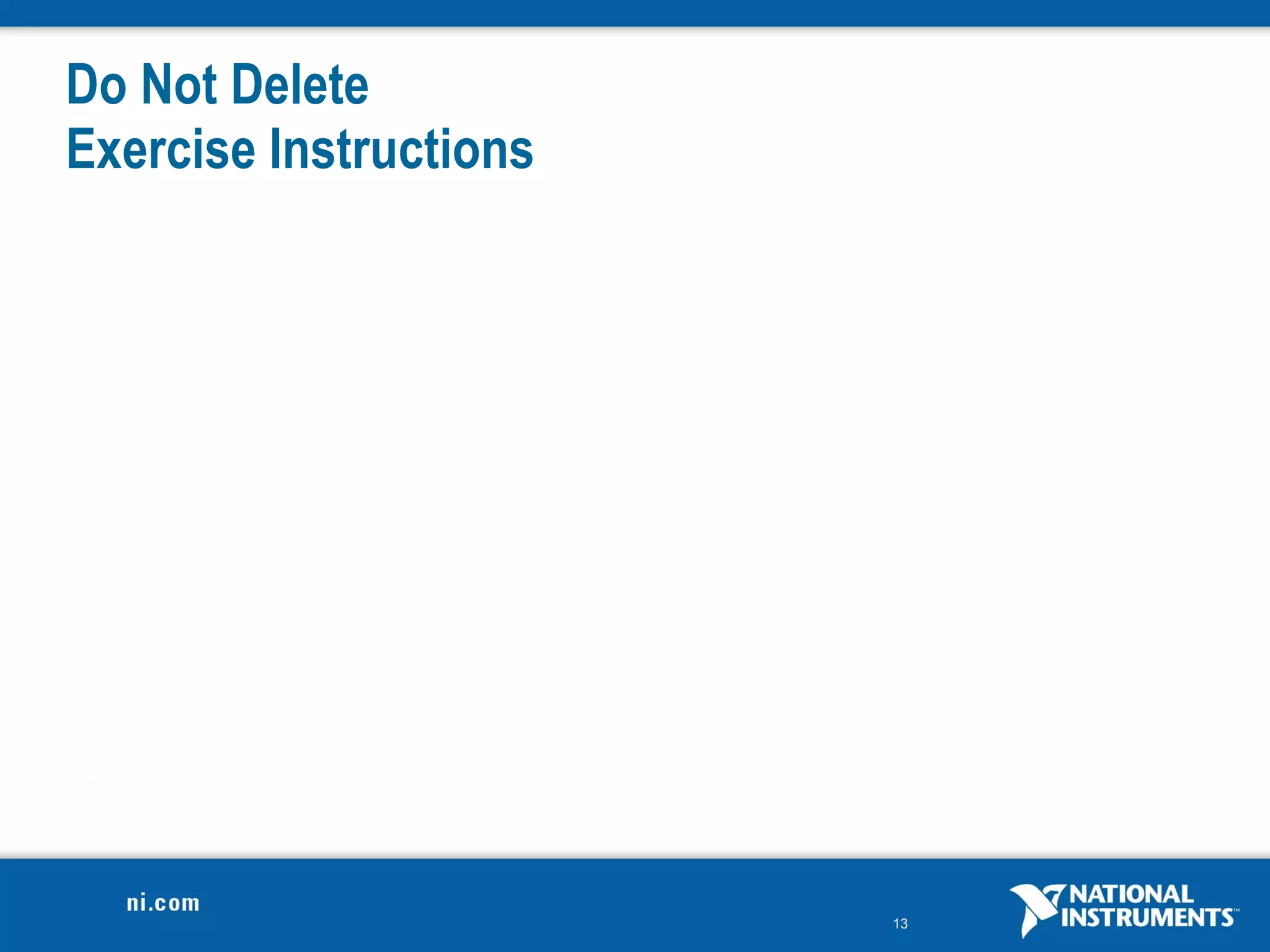 Do Not Delete
Exercise Instructions

ni.com

13

NATIONAL INSTRUMENTS™